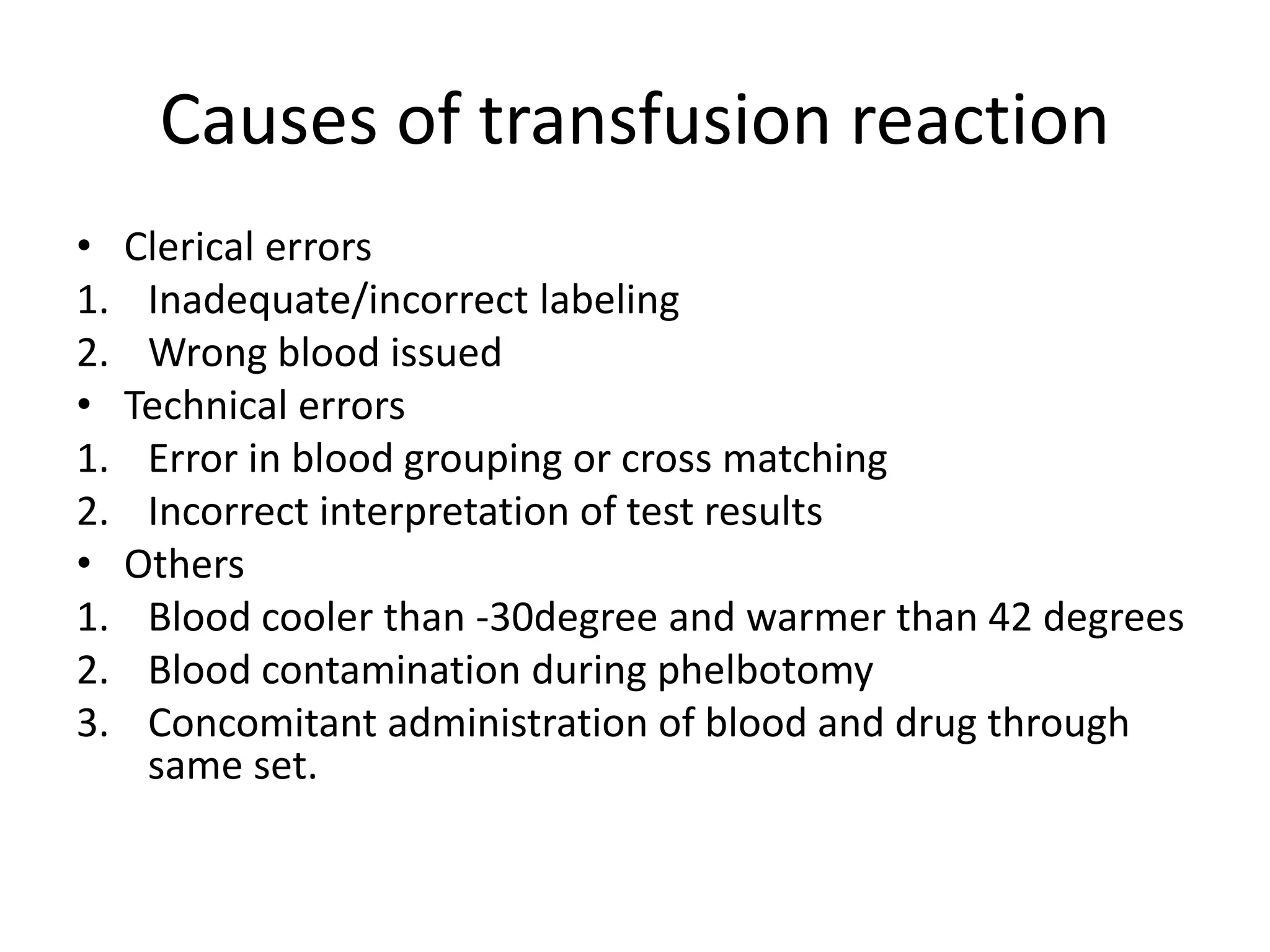 Causes of transfusion reaction

• Clerical errors
1. Inadequate/incorrect labeling
2. Wrong blood issued
• Technical errors
1. Error in blood grouping or cross matching
2. Incorrect interpretation of test results
• Others
1. Blood cooler than -30degree and warmer than 42 degrees
2. Blood contamination during phelbotomy
3. Concomitant administration of blood and drug through same set.